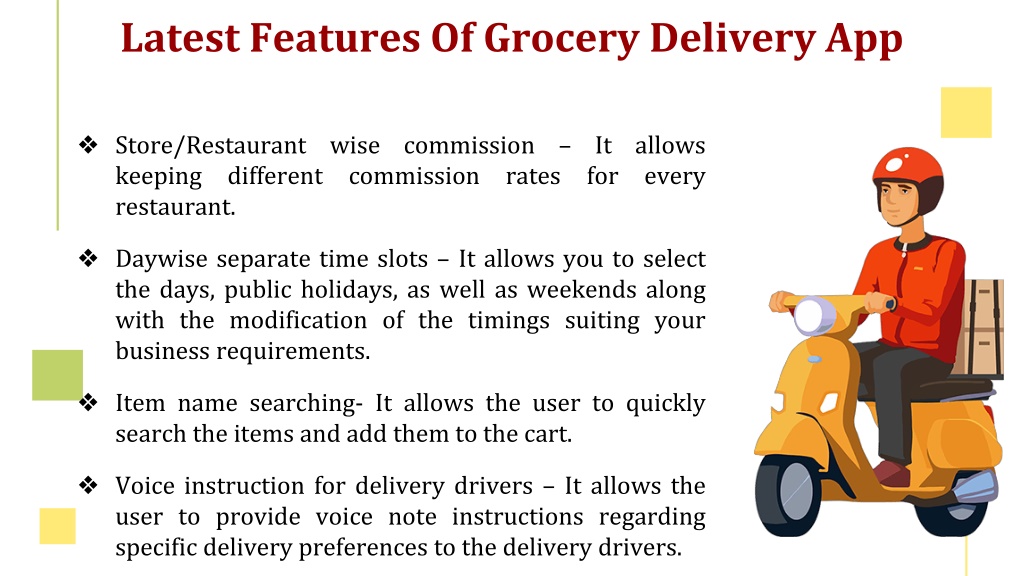 Latest Features Of Grocery Delivery App

❖ Store/Restaurant wise commission – It allows keeping different commission rates for every restaurant.

❖ Daywise separate time slots – It allows you to select the days, public holidays, as well as weekends along with the modification of the timings suiting your business requirements.

❖ Item name searching- It allows the user to quickly search the items and add them to the cart.

❖ Voice instruction for delivery drivers – It allows the user to provide voice note instructions regarding specific delivery preferences to the delivery drivers.